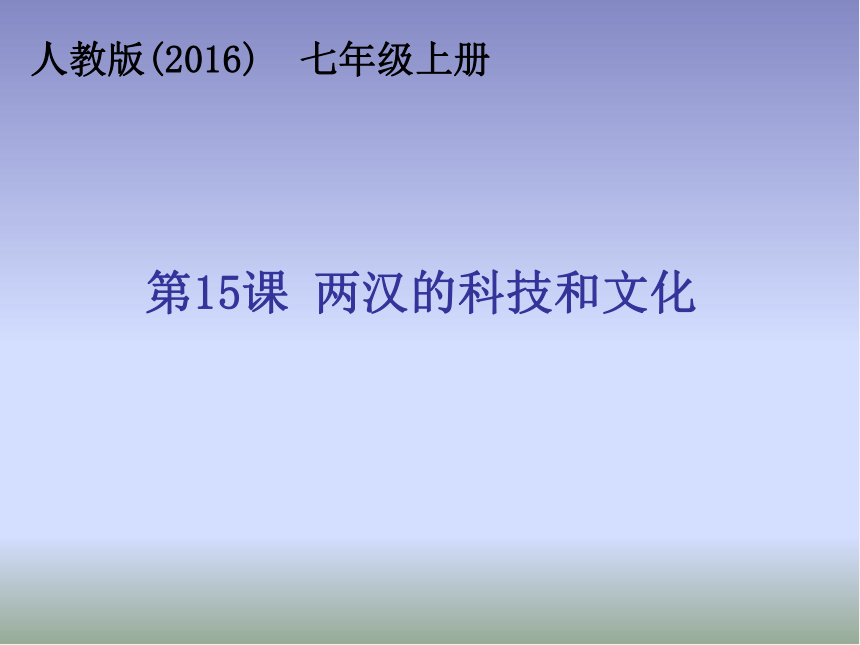 人教版(2016)　七年级上册

第15课 两汉的科技和文化